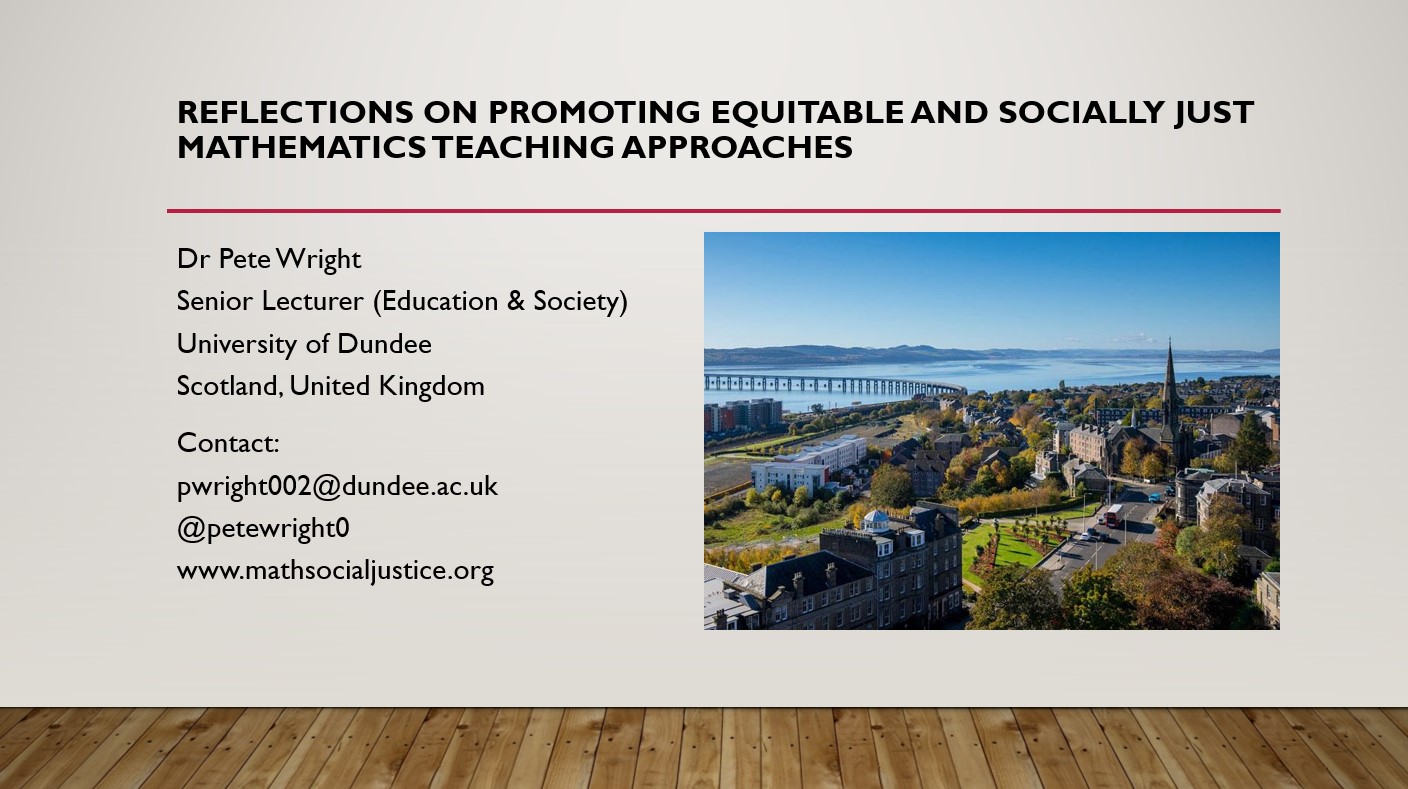 REFLECTIONS ON PROMOTING EQUITABLE AND SOCIALLY JUST MATHEMATICS TEACHING APPROACHES

Dr Pete Wright
Senior Lecturer (Education & Society)
University of Dundee
Scotland, United Kingdom

Contact:
pwright002@dundee.ac.uk
@petewright0
www.mathsocialjustice.org